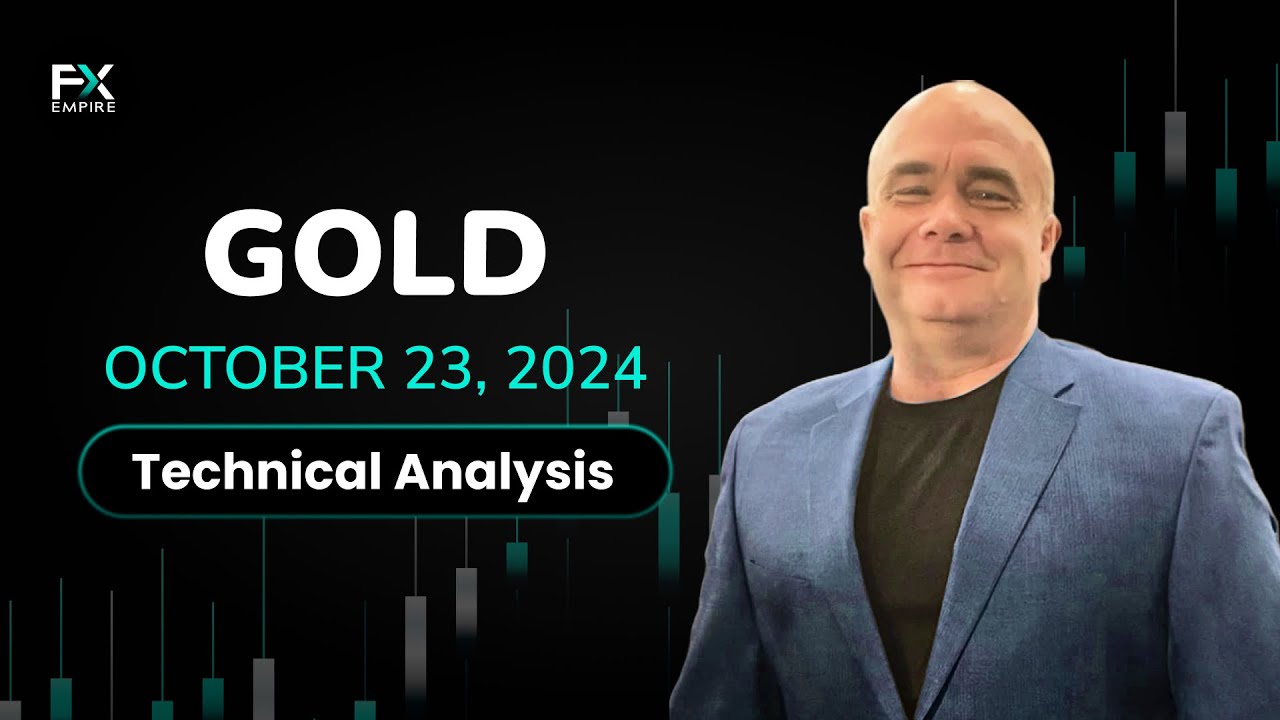 FX
EMPIRE

GOLD

OCTOBER 23, 2024

Technical Analysis